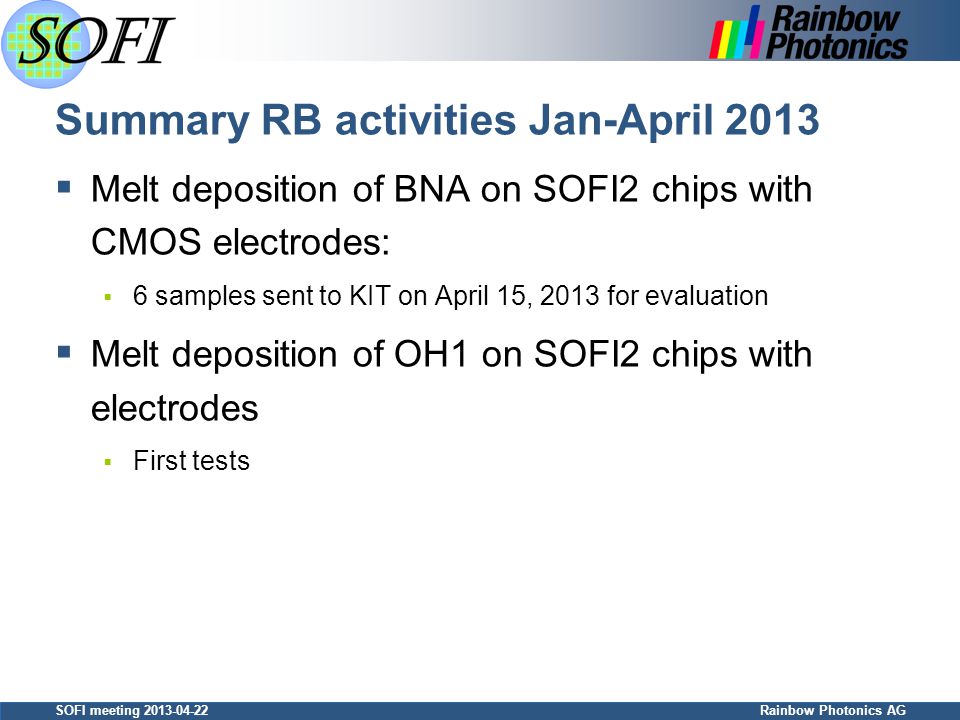 SOFI

Rainbow Photonics

Summary RB activities Jan-April 2013

▪ Melt deposition of BNA on SOFI2 chips with CMOS electrodes:

▪ 6 samples sent to KIT on April 15, 2013 for evaluation

▪ Melt deposition of OH1 on SOFI2 chips with electrodes

▪ First tests

SOFI meeting 2013-04-22

Rainbow Photonics AG